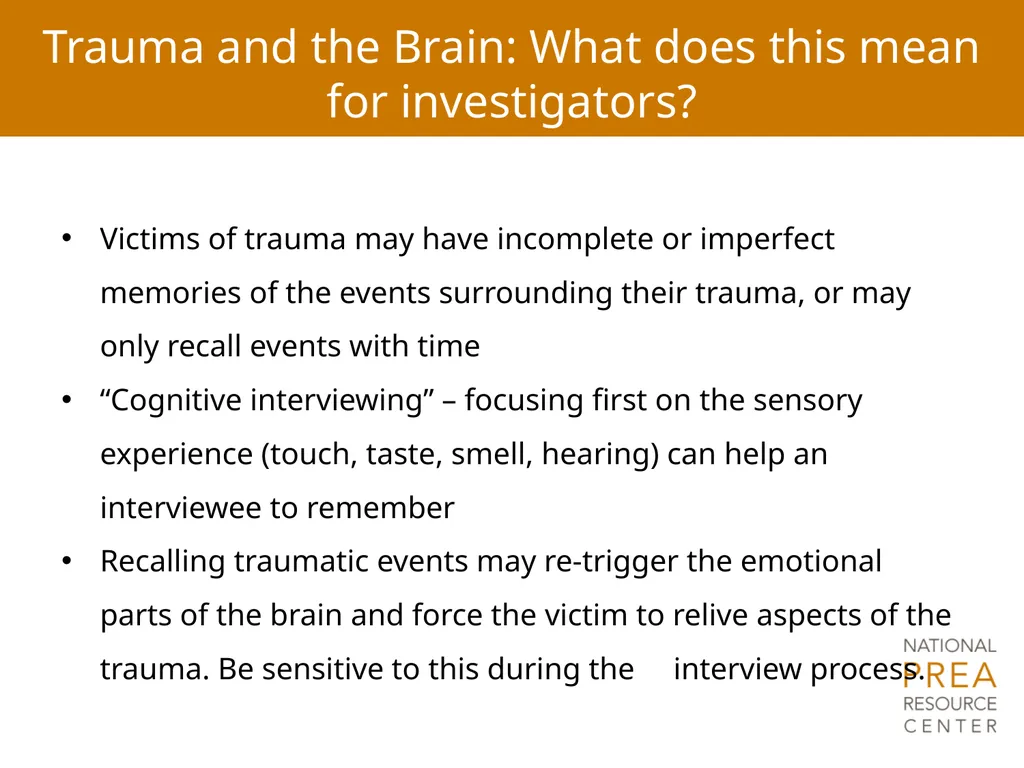 Trauma and the Brain: What does this mean for investigators?

• Victims of trauma may have incomplete or imperfect memories of the events surrounding their trauma, or may only recall events with time
• “Cognitive interviewing” – focusing first on the sensory experience (touch, taste, smell, hearing) can help an interviewee to remember
• Recalling traumatic events may re-trigger the emotional parts of the brain and force the victim to relive aspects of the trauma. Be sensitive to this during the interview process.

NATIONAL
PREA
RESOURCE
CENTER